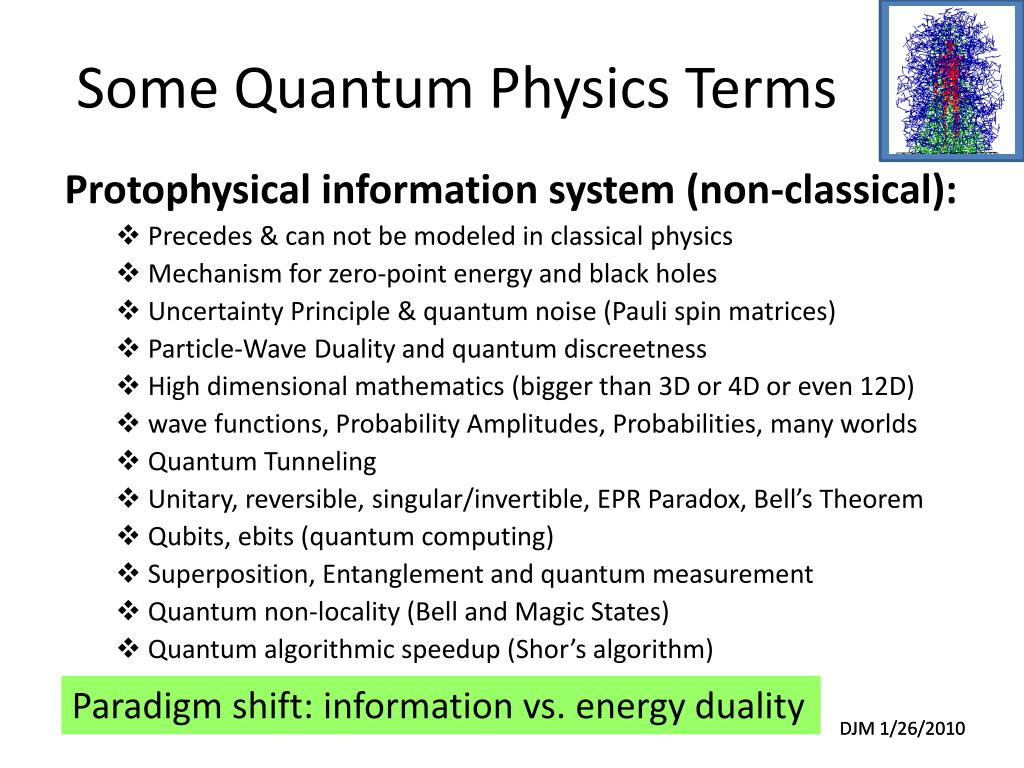 Some Quantum Physics Terms

Protophysical information system (non-classical):

❖ Precedes & can not be modeled in classical physics
❖ Mechanism for zero-point energy and black holes
❖ Uncertainty Principle & quantum noise (Pauli spin matrices)
❖ Particle-Wave Duality and quantum discreetness
❖ High dimensional mathematics (bigger than 3D or 4D or even 12D)
❖ wave functions, Probability Amplitudes, Probabilities, many worlds
❖ Quantum Tunneling
❖ Unitary, reversible, singular/invertible, EPR Paradox, Bell's Theorem
❖ Qubits, ebits (quantum computing)
❖ Superposition, Entanglement and quantum measurement
❖ Quantum non-locality (Bell and Magic States)
❖ Quantum algorithmic speedup (Shor's algorithm)

Paradigm shift: information vs. energy duality

DJM 1/26/2010